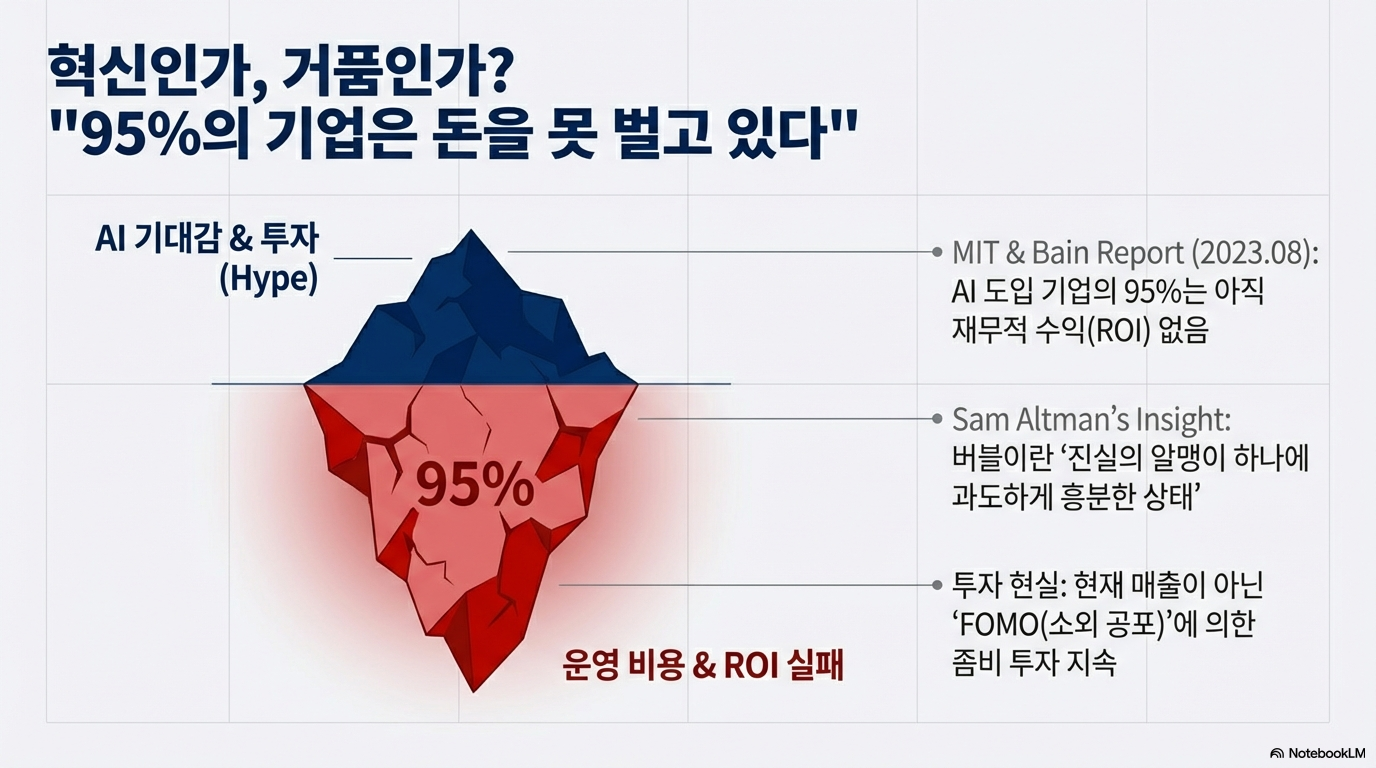 혁신인가, 거품인가?
"95%의 기업은 돈을 못 벌고 있다"

AI 기대감 & 투자 (Hype)

95%

운영 비용 & ROI 실패

MIT & Bain Report (2023.08): AI 도입 기업의 95%는 아직 재무적 수익(ROI) 없음

Sam Altman's Insight: 버블이란 '진실의 알맹이 하나에 과도하게 흥분한 상태'

투자 현실: 현재 매출이 아닌 'FOMO(소외 공포)'에 의한 좀비 투자 지속

NotebookLM